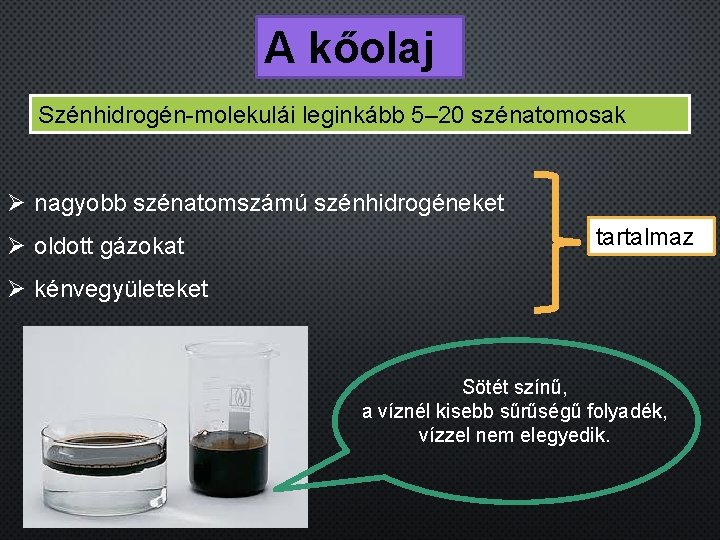 A kőolaj

Szénhidrogén-molekulái leginkább 5–20 szénatomosak

➢ nagyobb szénatomszámú szénhidrogéneket
➢ oldott gázokat
➢ kénvegyületeket

tartalmaz

Sötét színű,
a víznél kisebb sűrűségű folyadék,
vízzel nem elegyedik.